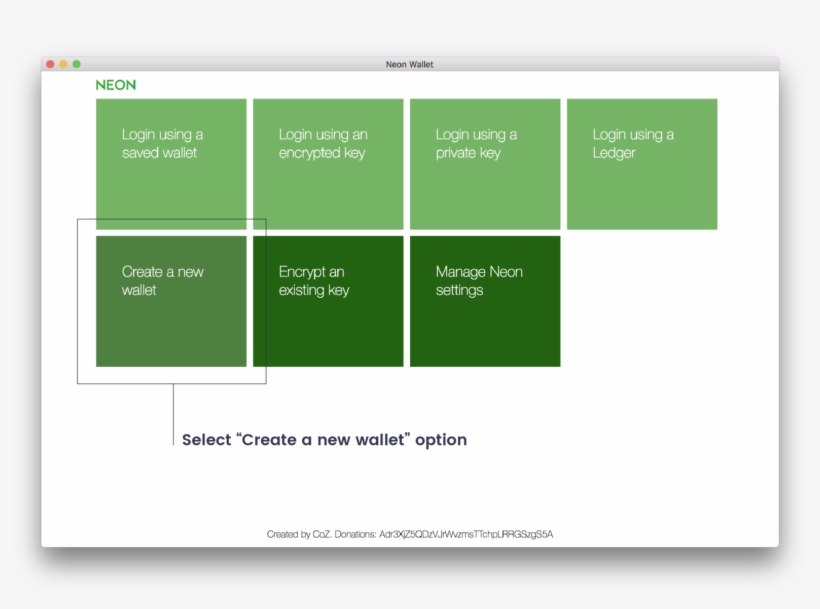 Neon Wallet

NEON

Login using a saved wallet

Login using an encrypted key

Login using a private key

Login using a Ledger

Create a new wallet

Encrypt an existing key

Manage Neon settings

Select “Create a new wallet” option

Created by CoZ. Donations: Adr3XjZ5QDzVJrWvzmsTTchpLRRGSzgS5A